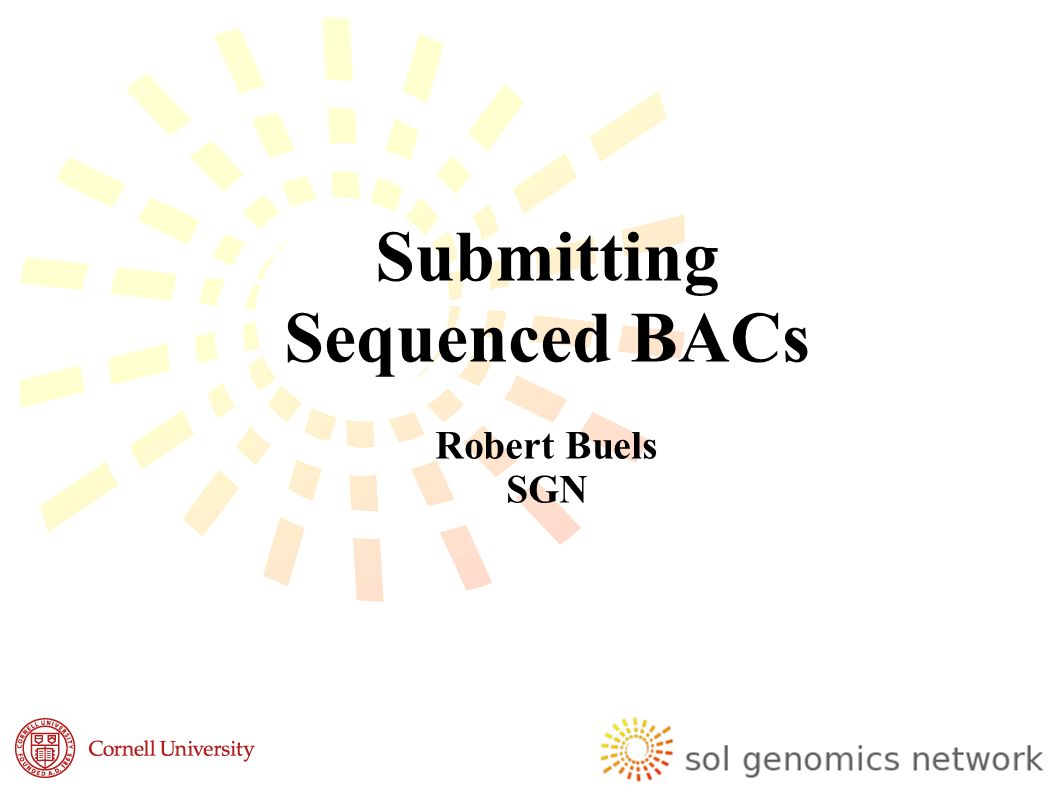 Submitting Sequenced BACs

Robert Buels
SGN

CORNELL UNIVERSITY FOUNDED A.D. 1865

Cornell University

sol genomics network